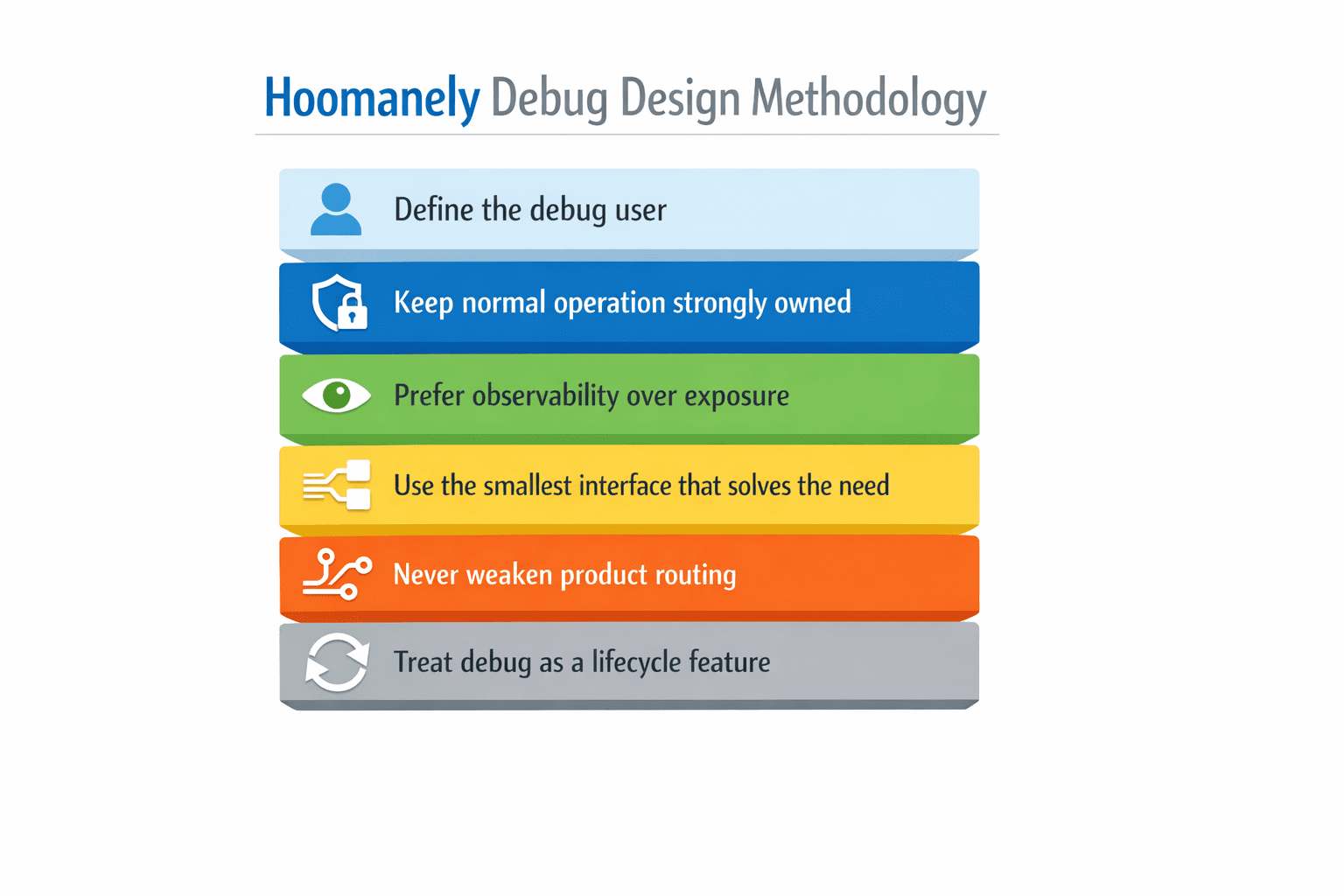 Hoomanely Debug Design Methodology

Define the debug user

Keep normal operation strongly owned

Prefer observability over exposure

Use the smallest interface that solves the need

Never weaken product routing

Treat debug as a lifecycle feature